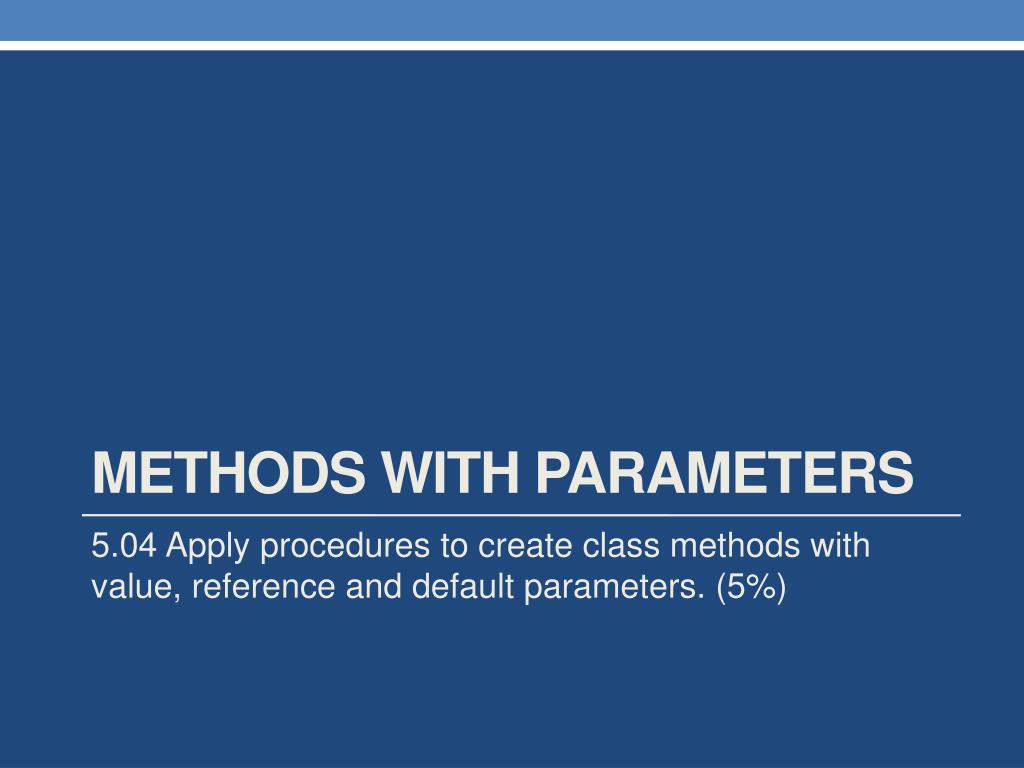 METHODS WITH PARAMETERS

5.04 Apply procedures to create class methods with value, reference and default parameters. (5%)